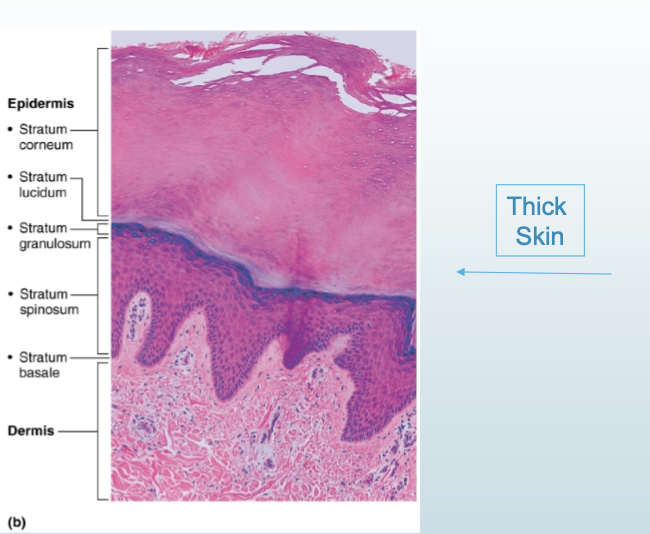 Epidermis
• Stratum corneum
• Stratum lucidum
• Stratum granulosum
• Stratum spinosum
• Stratum basale

Dermis

(b)

Thick Skin